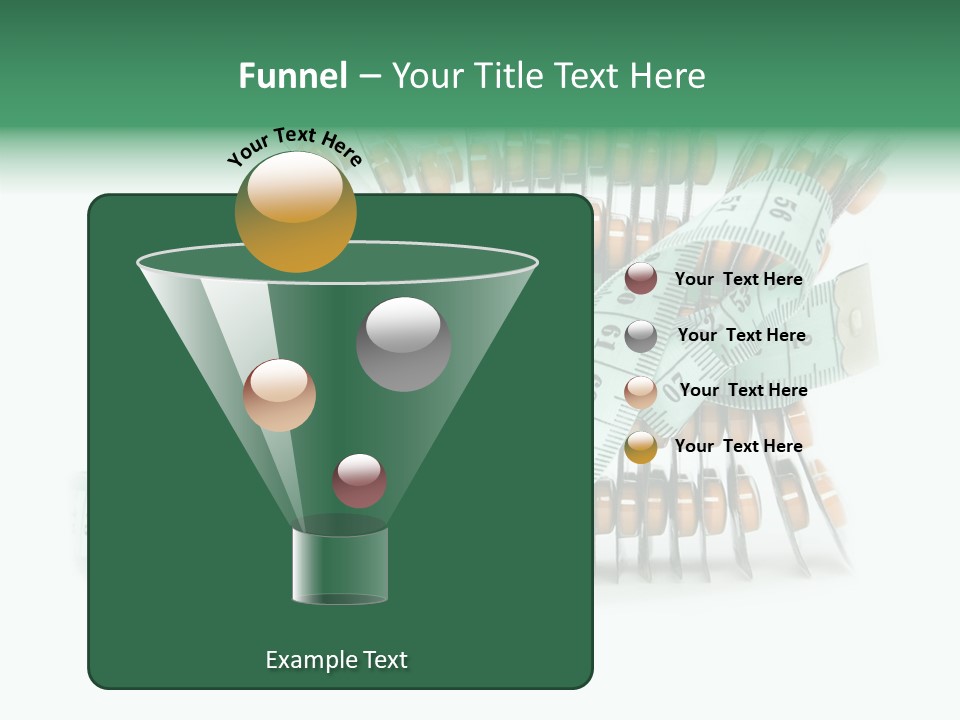 Funnel – Your Title Text Here

Your Text Here

Your Text Here

Your Text Here

Your Text Here

Your Text Here

Example Text